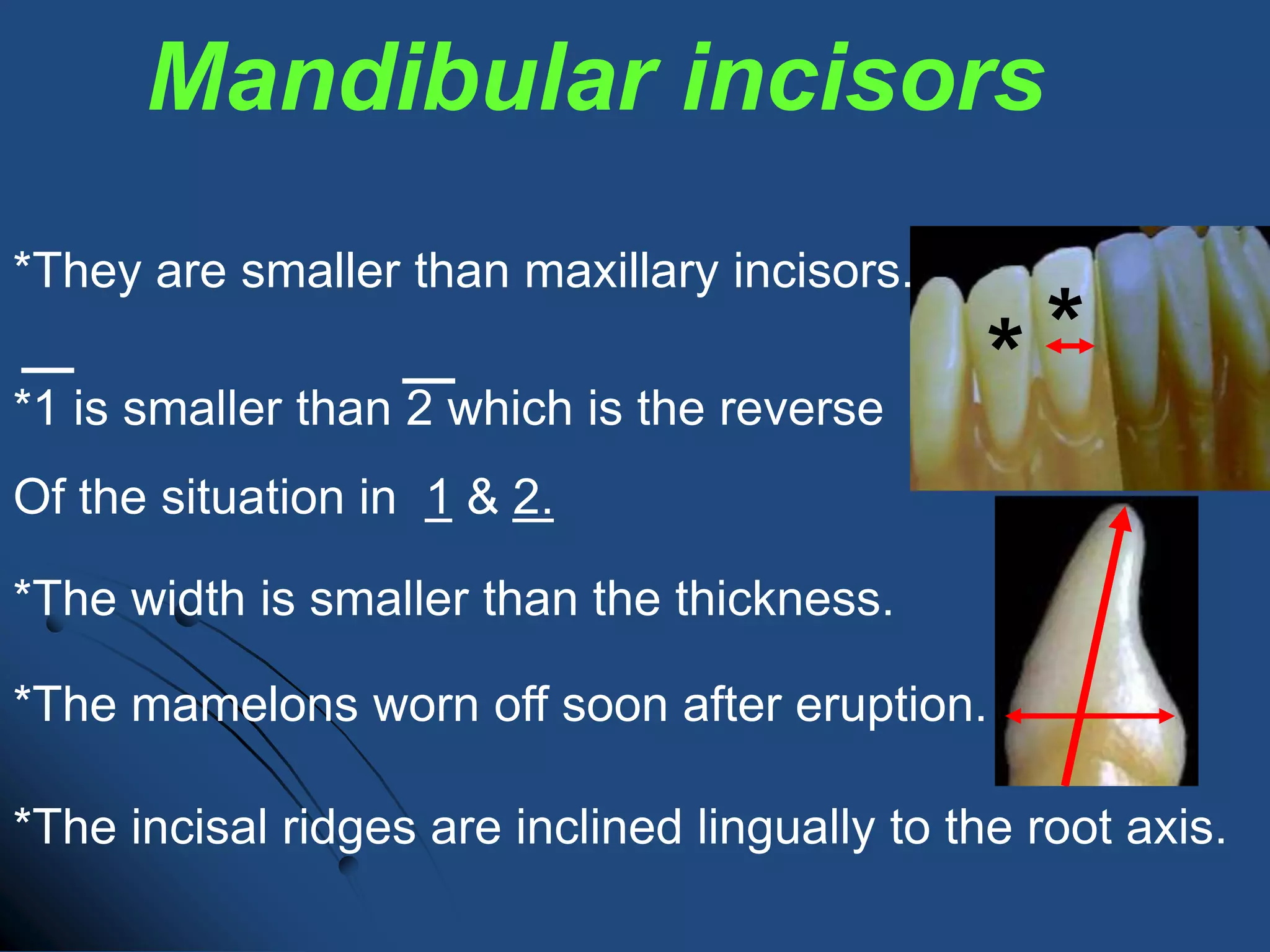 Mandibular incisors

*They are smaller than maxillary incisors.

*$\overline{1}$ is smaller than $\overline{2}$ which is the reverse Of the situation in $\underline{1}$ & $\underline{2}$.

*The width is smaller than the thickness.

*The mamelons worn off soon after eruption.

*The incisal ridges are inclined lingually to the root axis.

* *